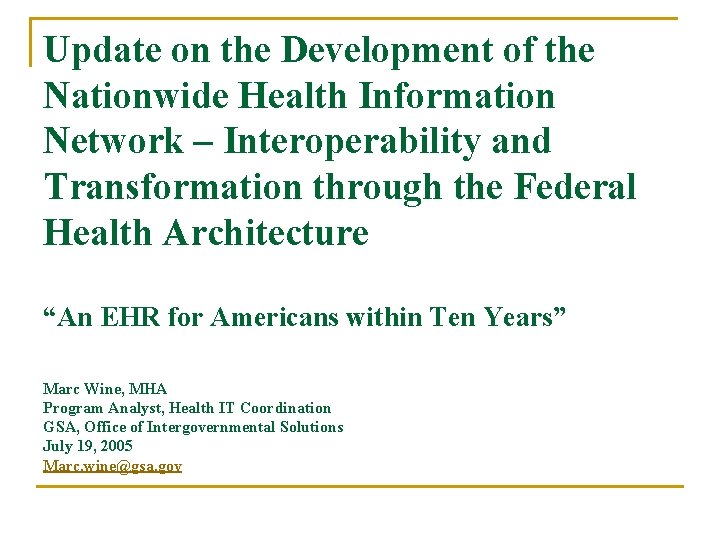 Update on the Development of the Nationwide Health Information Network – Interoperability and Transformation through the Federal Health Architecture

“An EHR for Americans within Ten Years”

Marc Wine, MHA
Program Analyst, Health IT Coordination
GSA, Office of Intergovernmental Solutions
July 19, 2005
Marc.wine@gsa.gov